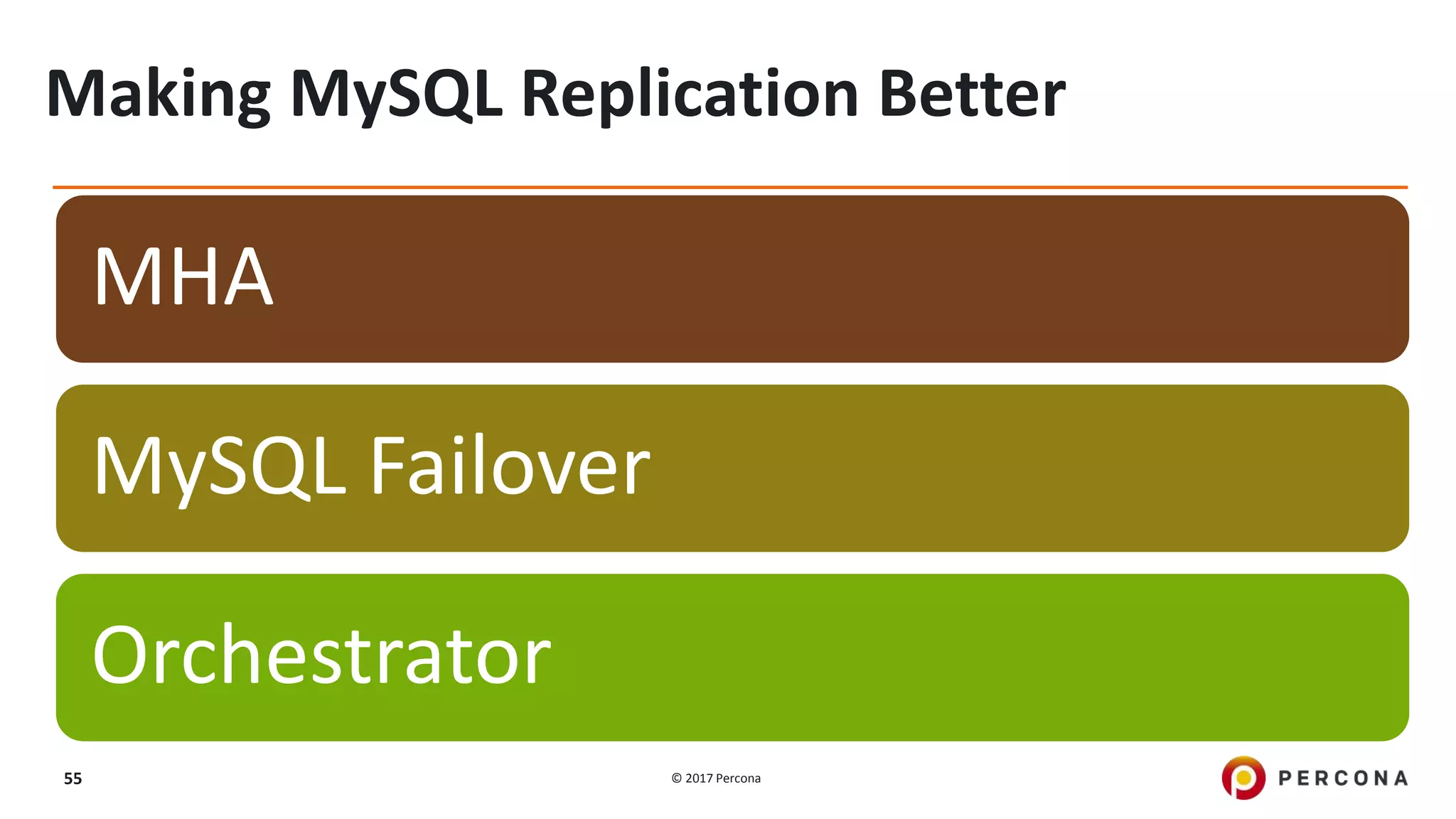 Making MySQL Replication Better

MHA

MySQL Failover

Orchestrator

55

© 2017 Percona

PERCONA